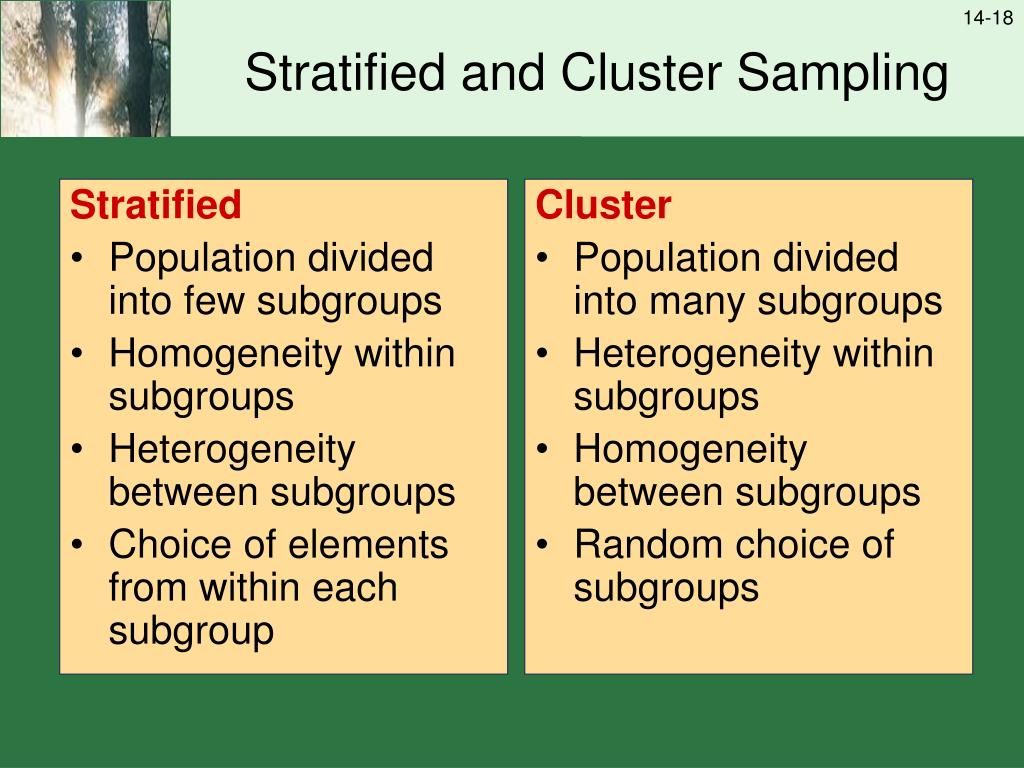 14-18

Stratified and Cluster Sampling

Stratified
• Population divided into few subgroups
• Homogeneity within subgroups
• Heterogeneity between subgroups
• Choice of elements from within each subgroup

Cluster
• Population divided into many subgroups
• Heterogeneity within subgroups
• Homogeneity between subgroups
• Random choice of subgroups